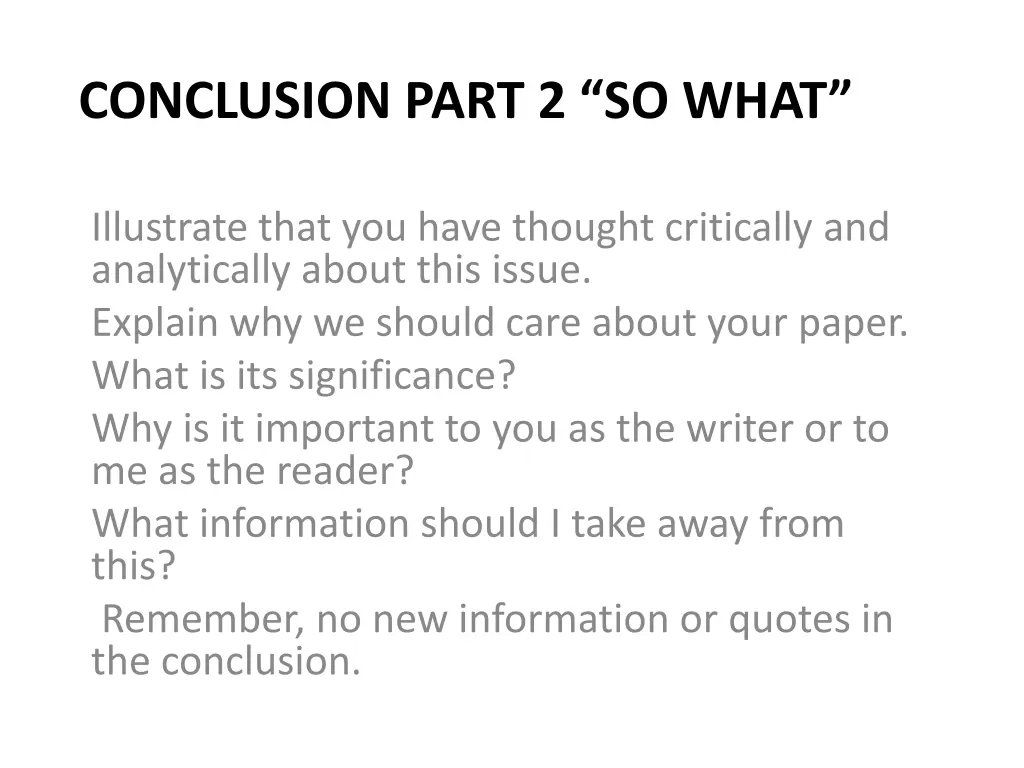 CONCLUSION PART 2 “SO WHAT”

Illustrate that you have thought critically and analytically about this issue.

Explain why we should care about your paper.

What is its significance?

Why is it important to you as the writer or to me as the reader?

What information should I take away from this?

Remember, no new information or quotes in the conclusion.